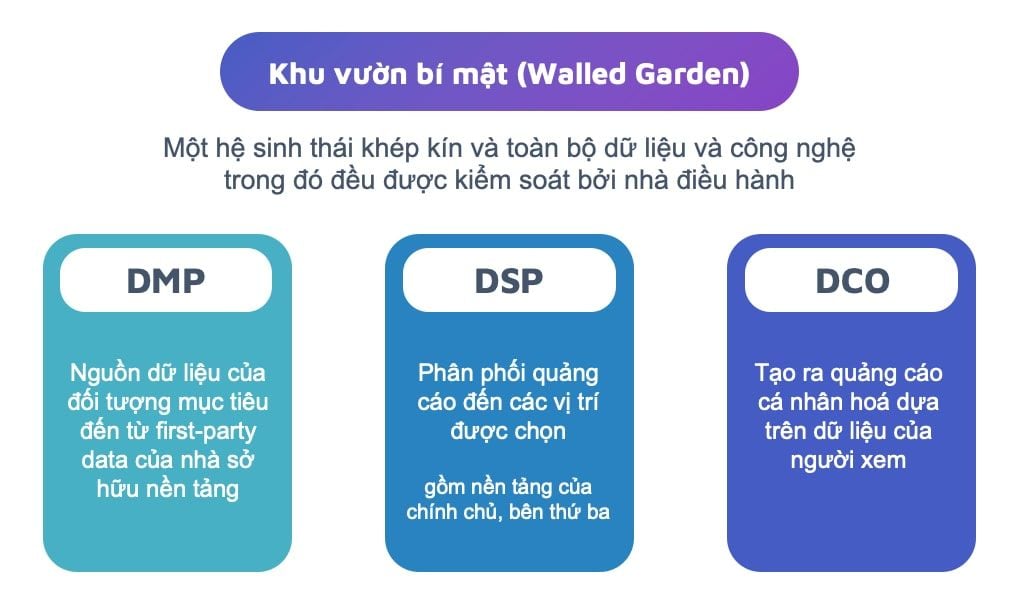 Khu vườn bí mật (Walled Garden)

Một hệ sinh thái khép kín và toàn bộ dữ liệu và công nghệ trong đó đều được kiểm soát bởi nhà điều hành

DMP

Nguồn dữ liệu của đối tượng mục tiêu đến từ first-party data của nhà sở hữu nền tảng

DSP

Phân phối quảng cáo đến các vị trí được chọn

gồm nền tảng của chính chủ, bên thứ ba

DCO

Tạo ra quảng cáo cá nhân hoá dựa trên dữ liệu của người xem